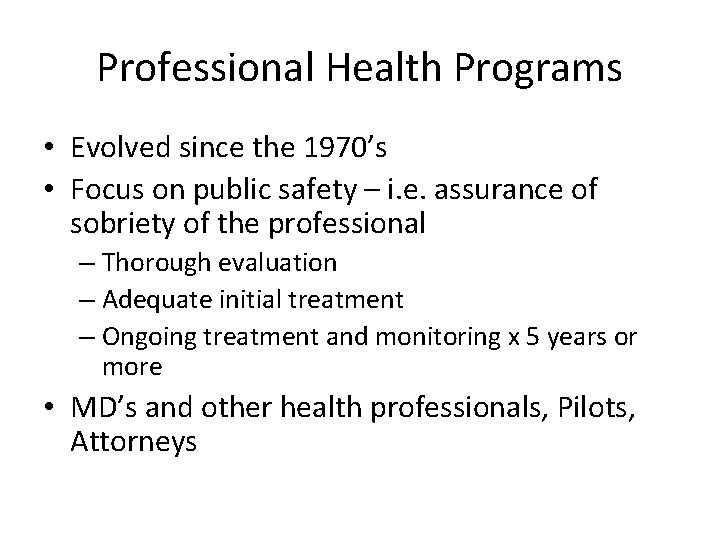 Professional Health Programs

• Evolved since the 1970's
• Focus on public safety – i.e. assurance of sobriety of the professional
– Thorough evaluation
– Adequate initial treatment
– Ongoing treatment and monitoring x 5 years or more
• MD's and other health professionals, Pilots, Attorneys